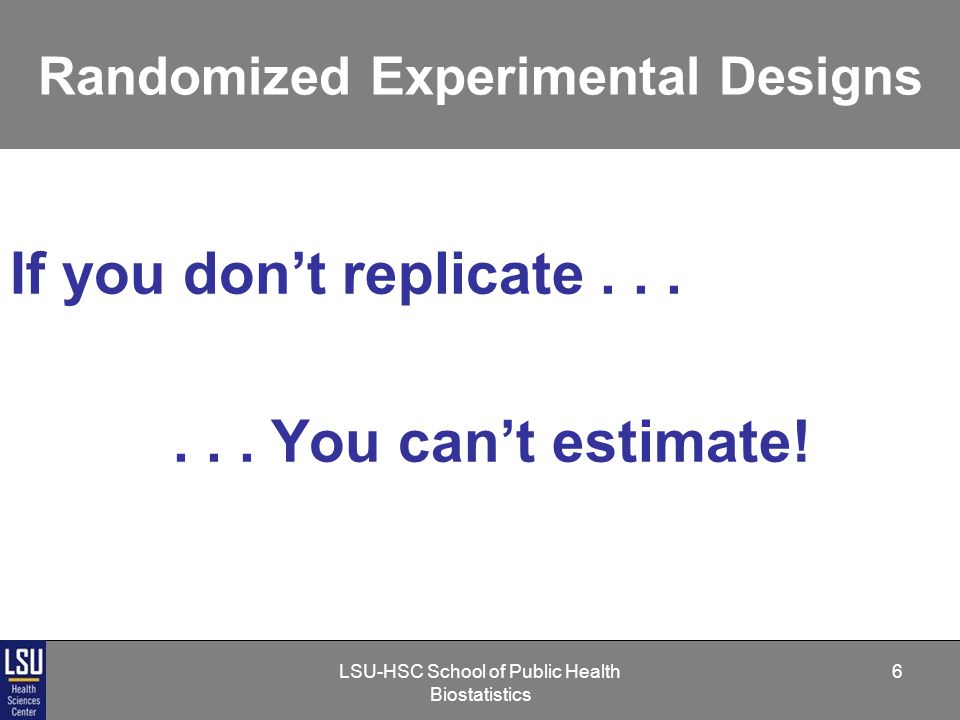 Randomized Experimental Designs

If you don’t replicate . . .

. . . You can’t estimate!

LSU
Health Sciences Center

LSU-HSC School of Public Health
Biostatistics

6